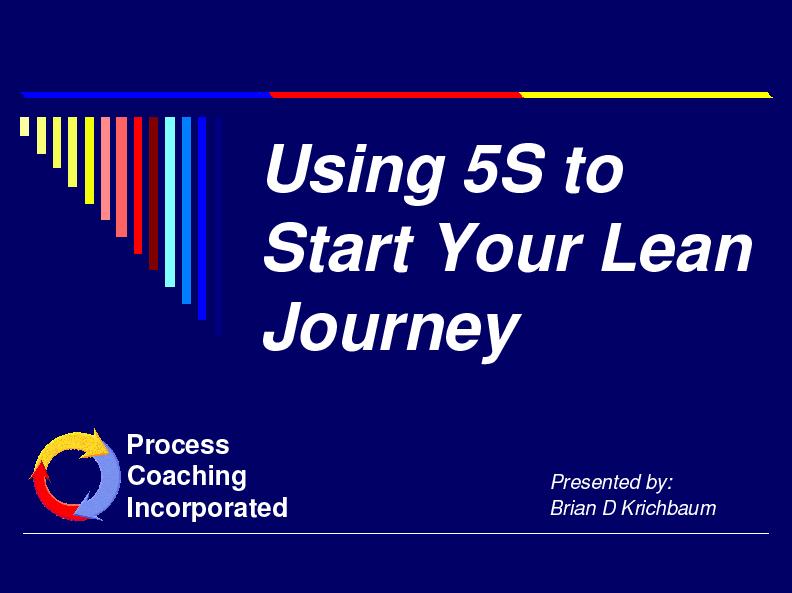 Using 5S to Start Your Lean Journey

Process
Coaching
Incorporated

Presented by:
Brian D Krichbaum